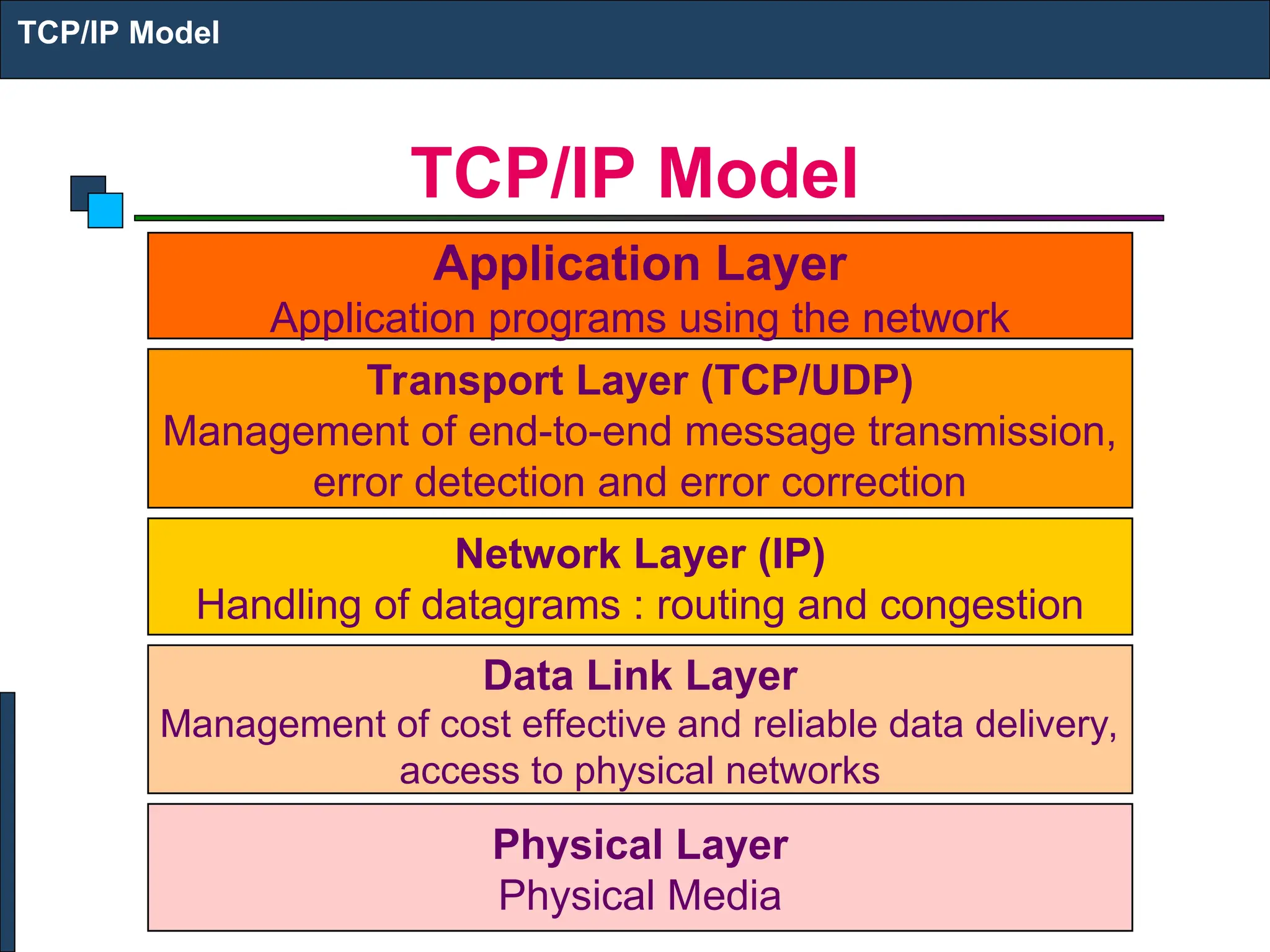 TCP/IP Model

TCP/IP Model

Application Layer
Application programs using the network

Transport Layer (TCP/UDP)
Management of end-to-end message transmission, error detection and error correction

Network Layer (IP)
Handling of datagrams : routing and congestion

Data Link Layer
Management of cost effective and reliable data delivery, access to physical networks

Physical Layer
Physical Media